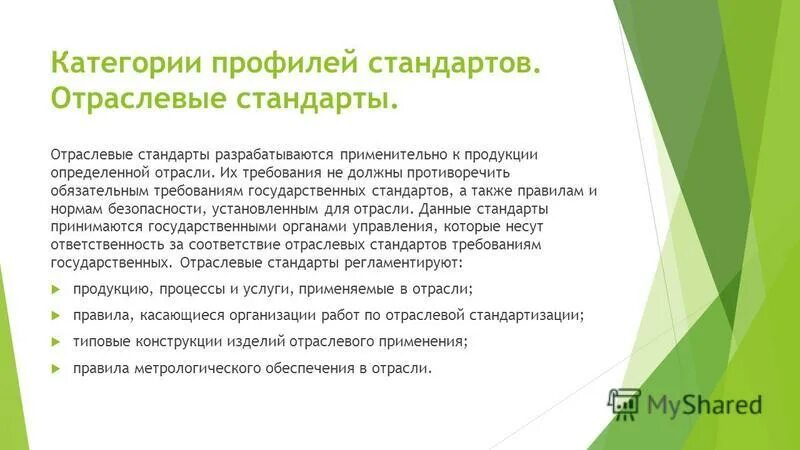 Категории профилей стандартов. Отраслевые стандарты.

Отраслевые стандарты разрабатываются применительно к продукции определенной отрасли. Их требования не должны противоречить обязательным требованиям государственных стандартов, а также правилам и нормам безопасности, установленным для отрасли. Данные стандарты принимаются государственными органами управления, которые несут ответственность за соответствие отраслевых стандартов требованиям государственных. Отраслевые стандарты регламентируют:

продукцию, процессы и услуги, применяемые в отрасли;

правила, касающиеся организации работ по отраслевой стандартизации;

типовые конструкции изделий отраслевого применения;

правила метрологического обеспечения в отрасли.

MyShared